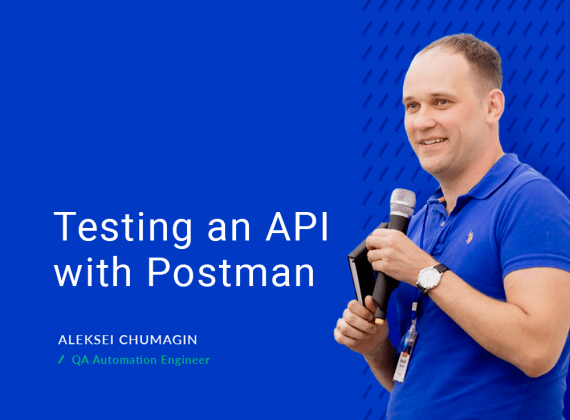 Testing an API with Postman

ALEKSEI CHUMAGIN

/ QA Automation Engineer